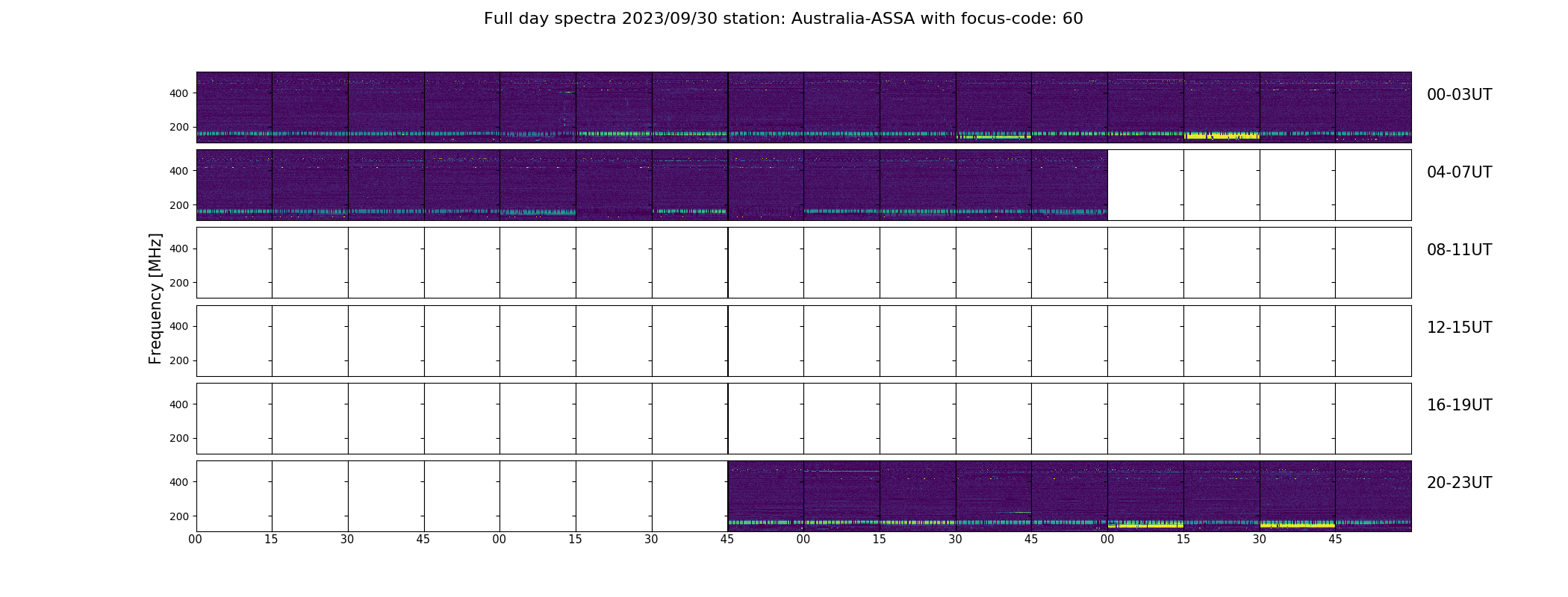 Full day spectra 2023/09/30 station: Australia-ASSA with focus-code: 60

Frequency [MHz]

400
200
00-03UT

400
200
04-07UT

400
200
08-11UT

400
200
12-15UT

400
200
16-19UT

400
200
20-23UT

00 15 30 45 00 15 30 45 00 15 30 45 00 15 30 45